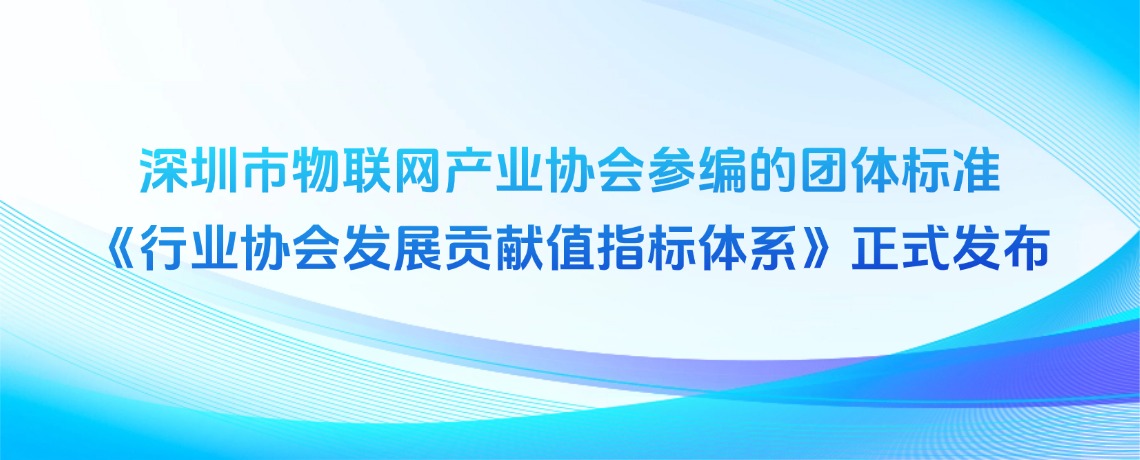 深圳市物联网产业协会参编的团体标准
《行业协会发展贡献值指标体系》正式发布